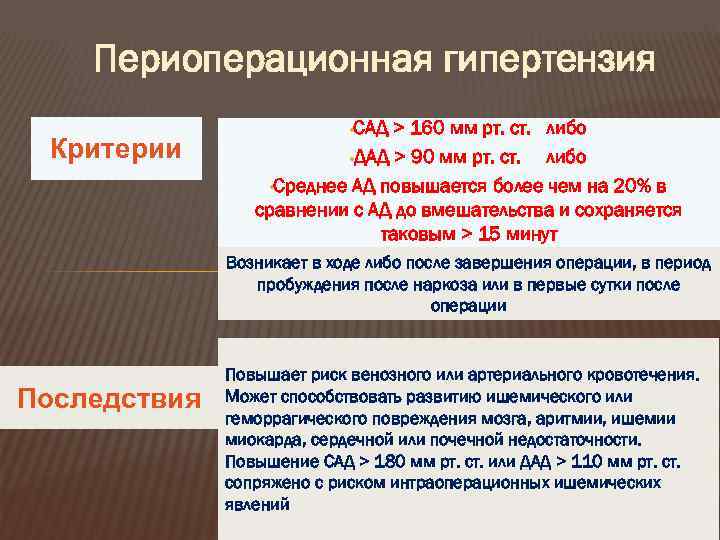 Периоперационная гипертензия

Критерии

•САД > 160 мм рт. ст. либо

•ДАД > 90 мм рт. ст. либо

•Среднее АД повышается более чем на 20% в сравнении с АД до вмешательства и сохраняется таковым > 15 минут

Возникает в ходе либо после завершения операции, в период пробуждения после наркоза или в первые сутки после операции

Последствия

Повышает риск венозного или артериального кровотечения. Может способствовать развитию ишемического или геморрагического повреждения мозга, аритмии, ишемии миокарда, сердечной или почечной недостаточности. Повышение САД > 180 мм рт. ст. или ДАД > 110 мм рт. ст. сопряжено с риском интраоперационных ишемических явлений